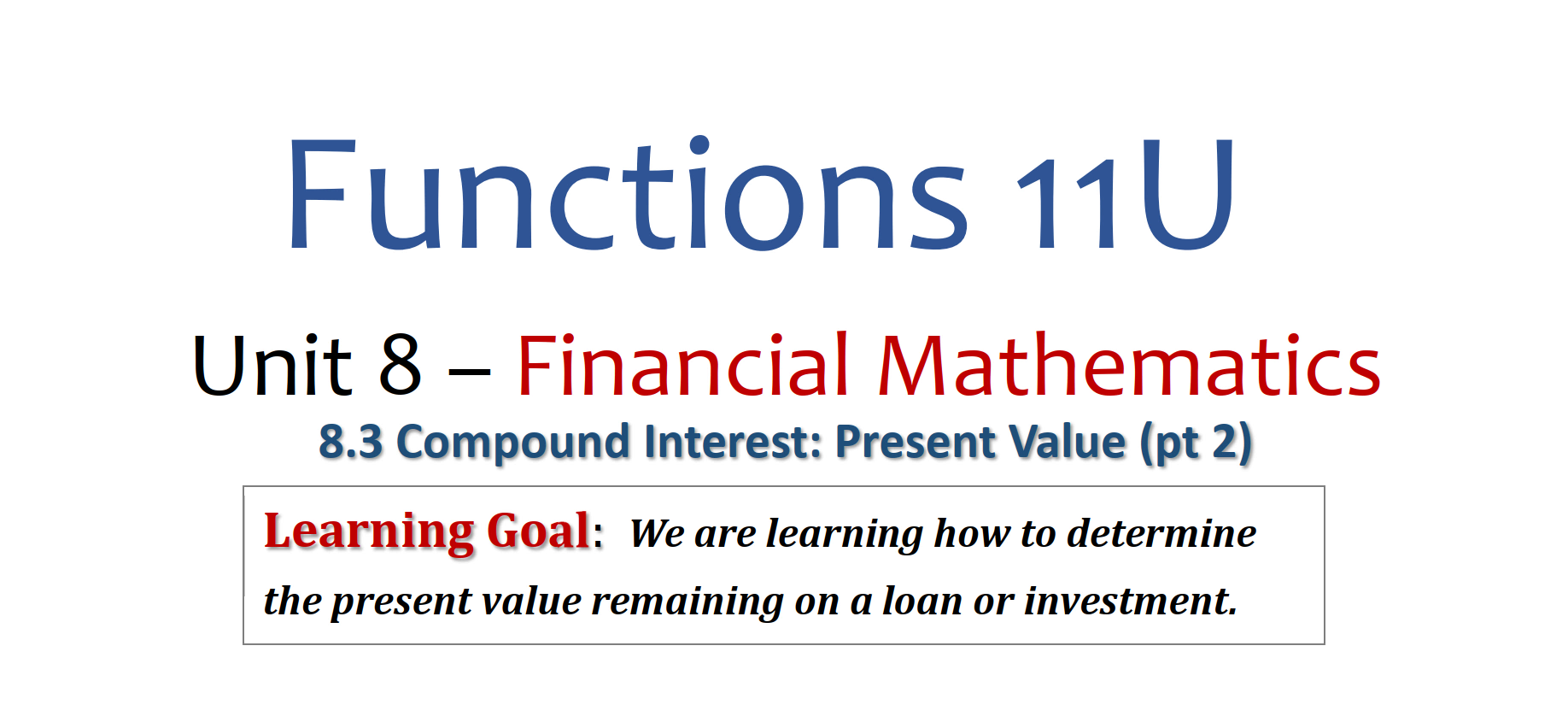 Functions 11U

Unit 8 – Financial Mathematics

8.3 Compound Interest: Present Value (pt 2)

Learning Goal: We are learning how to determine the present value remaining on a loan or investment.